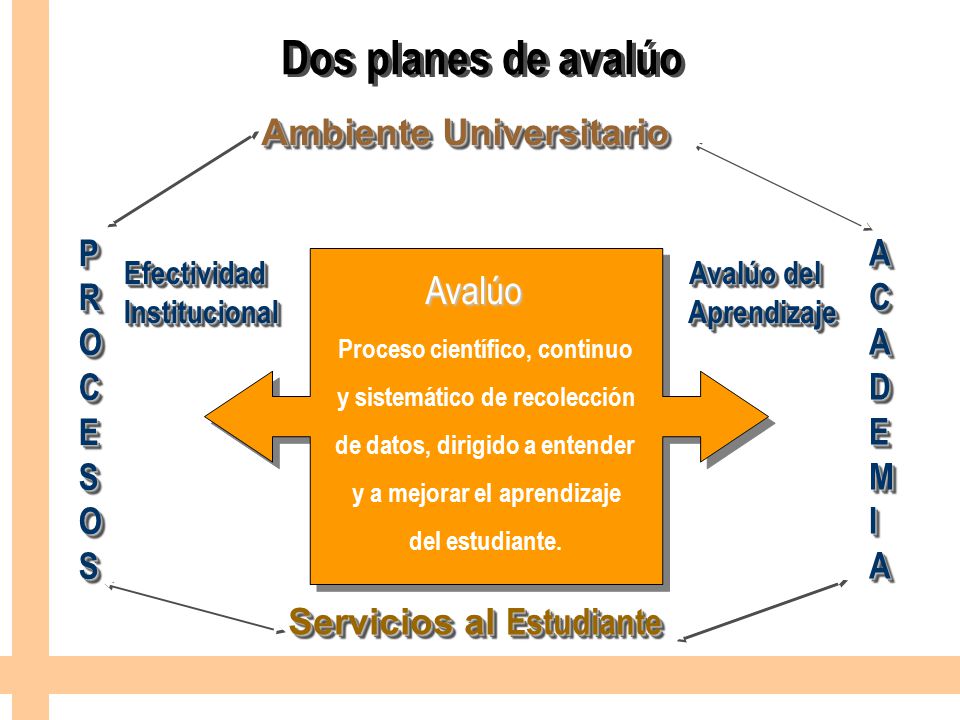 Dos planes de avalúo

Ambiente Universitario

PROCESOS

Efectividad Institucional

Avalúo

Proceso científico, continuo y sistemático de recolección de datos, dirigido a entender y a mejorar el aprendizaje del estudiante.

Avalúo del Aprendizaje

ACADEMIA

Servicios al Estudiante